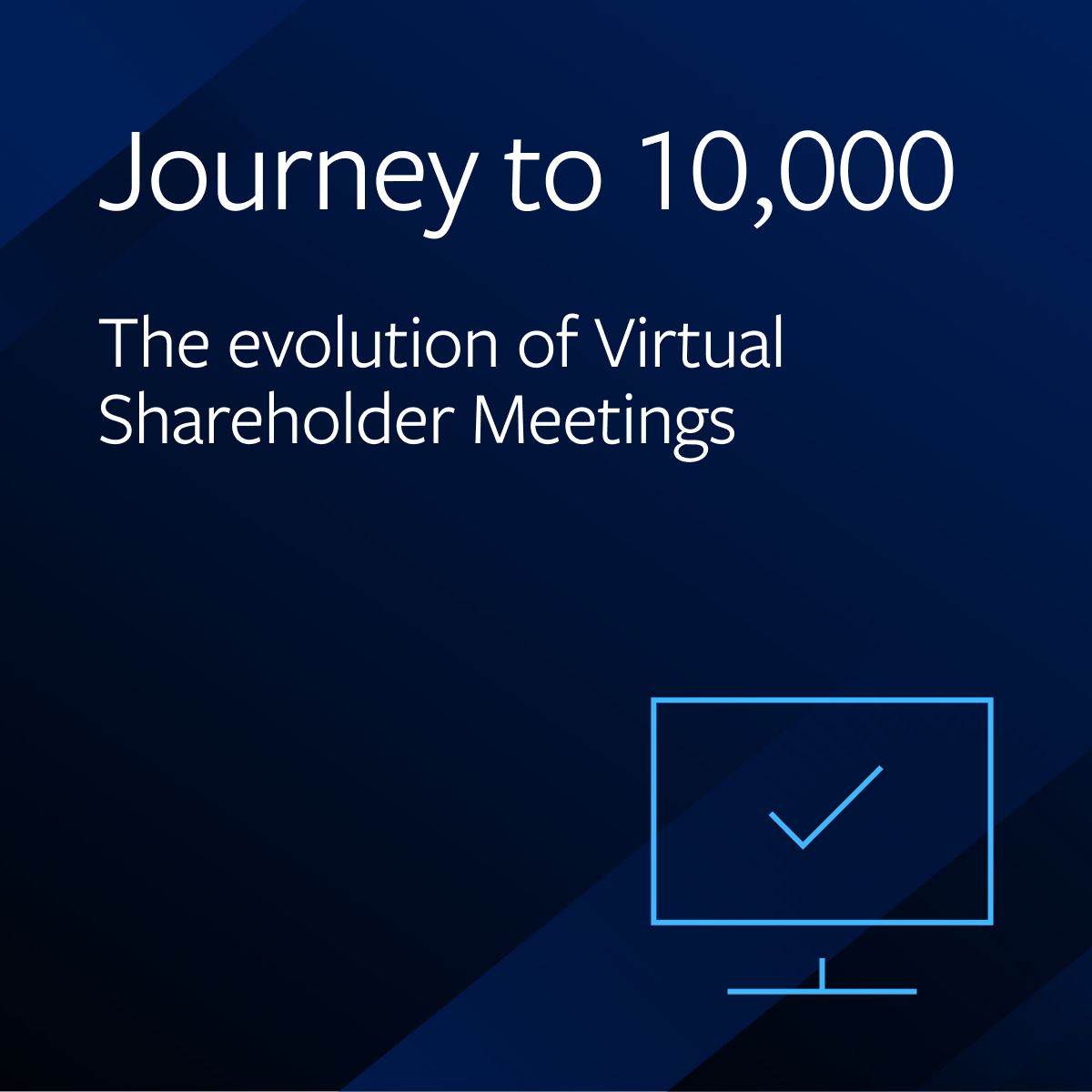 Journey to 10,000

The evolution of Virtual Shareholder Meetings